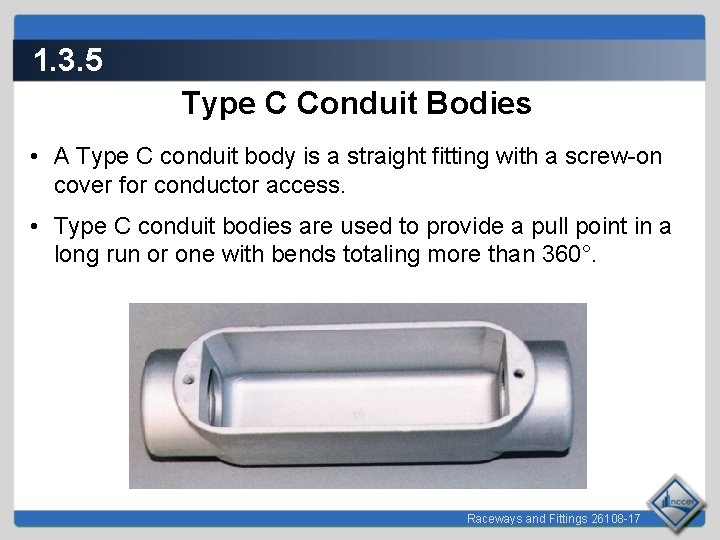 1.3.5

Type C Conduit Bodies

• A Type C conduit body is a straight fitting with a screw-on cover for conductor access.

• Type C conduit bodies are used to provide a pull point in a long run or one with bends totaling more than 360°.

Raceways and Fittings 26108-17

nccer